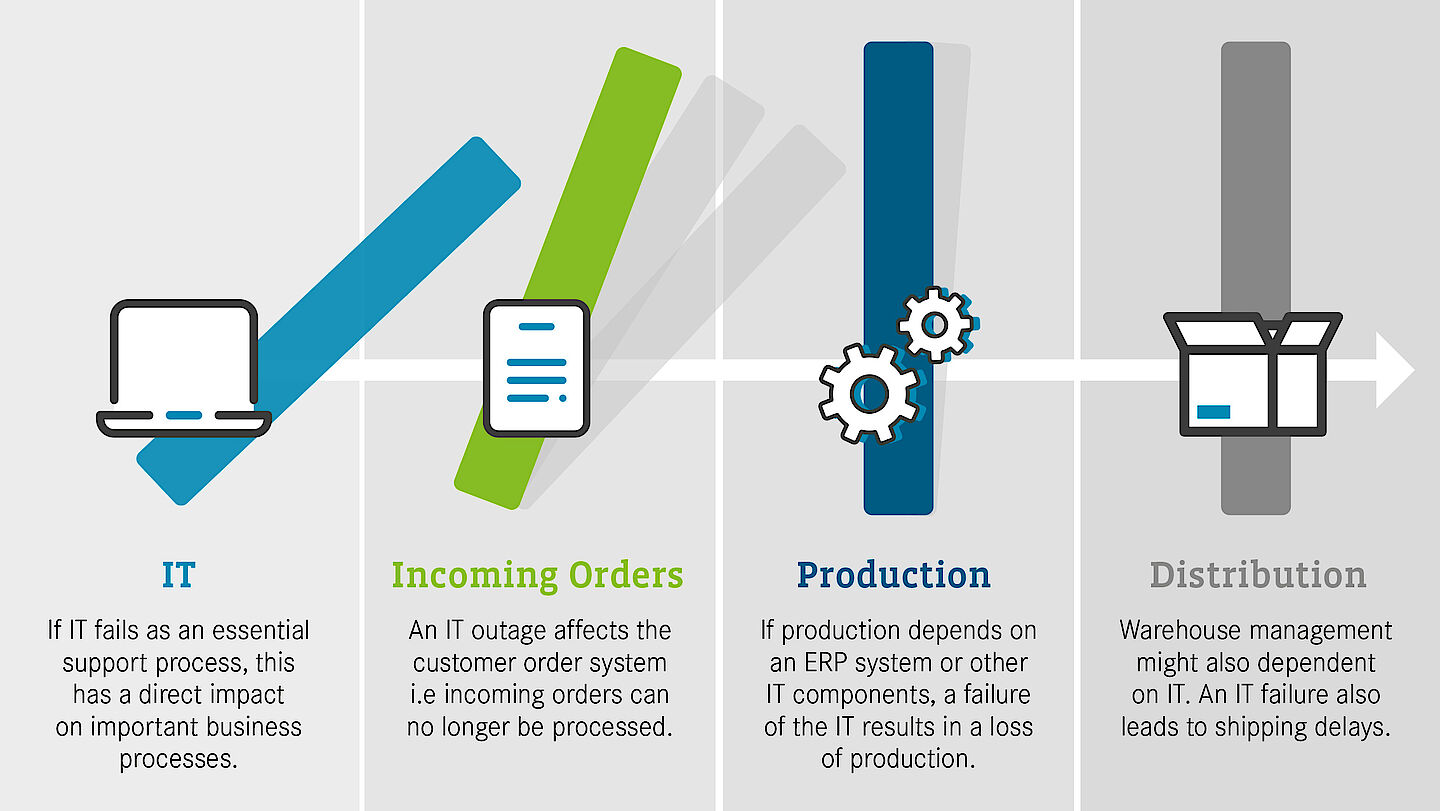 IT

If IT fails as an essential support process, this has a direct impact on important business processes.

Incoming Orders

An IT outage affects the customer order system i.e incoming orders can no longer be processed.

Production

If production depends on an ERP system or other IT components, a failure of the IT results in a loss of production.

Distribution

Warehouse management might also dependent on IT. An IT failure also leads to shipping delays.